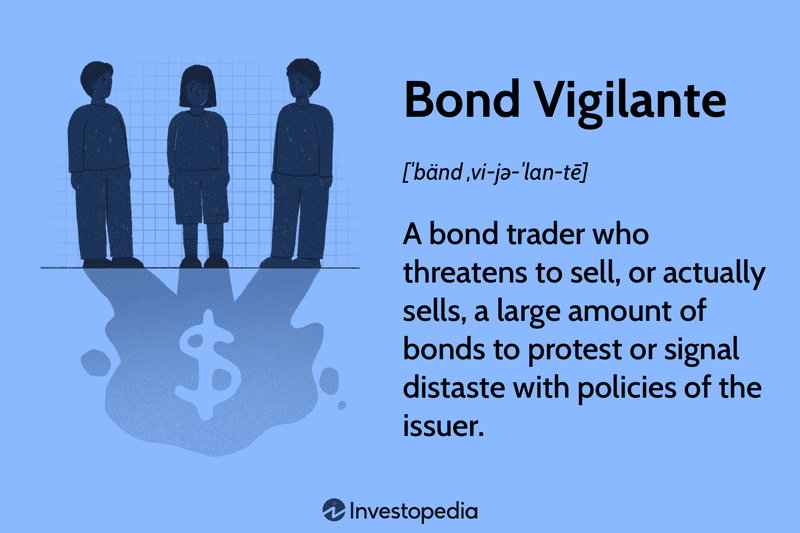 Bond Vigilante

[ˈbänd ˌvi-jə-ˈlan-tē]

A bond trader who threatens to sell, or actually sells, a large amount of bonds to protest or signal distaste with policies of the issuer.

$

Investopedia